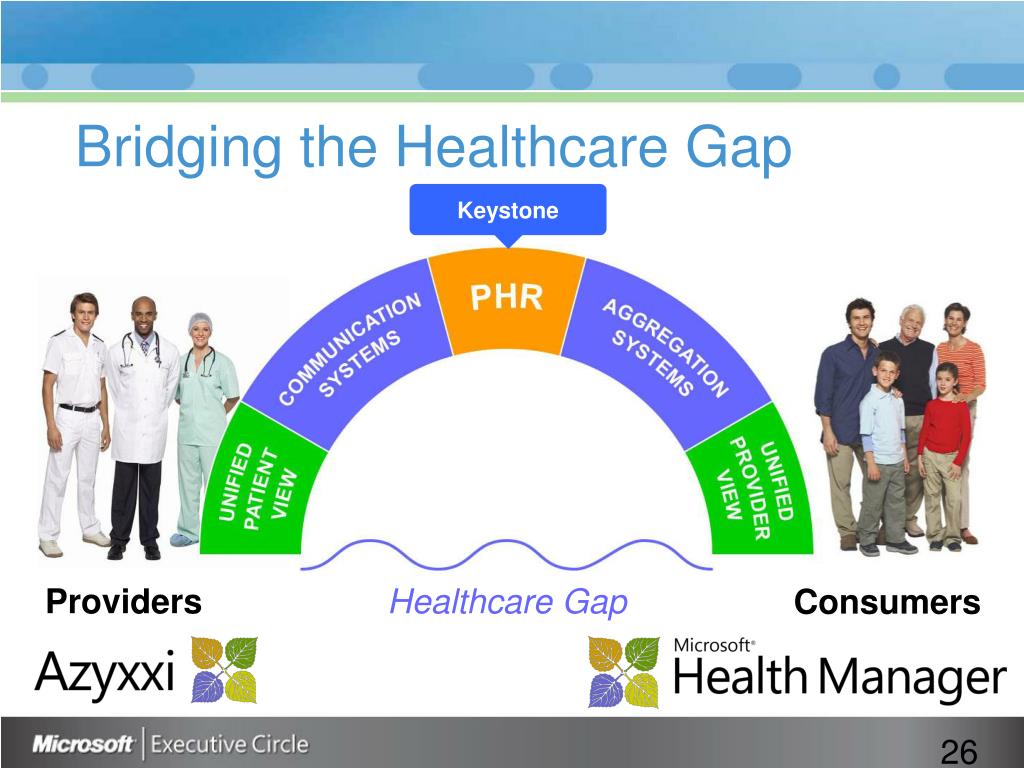 Bridging the Healthcare Gap

Keystone

UNIFIED PATIENT VIEW

COMMUNICATION SYSTEMS

PHR

AGGREGATION SYSTEMS

UNIFIED PROVIDER VIEW

Providers

Healthcare Gap

Consumers

Azyxxi

Microsoft®
Health Manager

Microsoft | Executive Circle

26